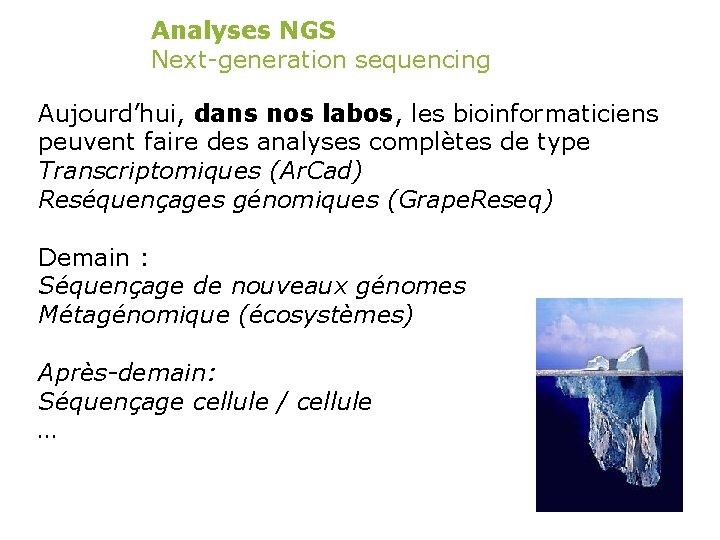 Analyses NGS
Next-generation sequencing

Aujourd'hui, dans nos labos, les bioinformaticiens peuvent faire des analyses complètes de type
Transcriptomiques (ArCad)
Reséquençages génomiques (GrapeReseq)

Demain :
Séquençage de nouveaux génomes
Métagénomique (écosystèmes)

Après-demain:
Séquençage cellule / cellule
...